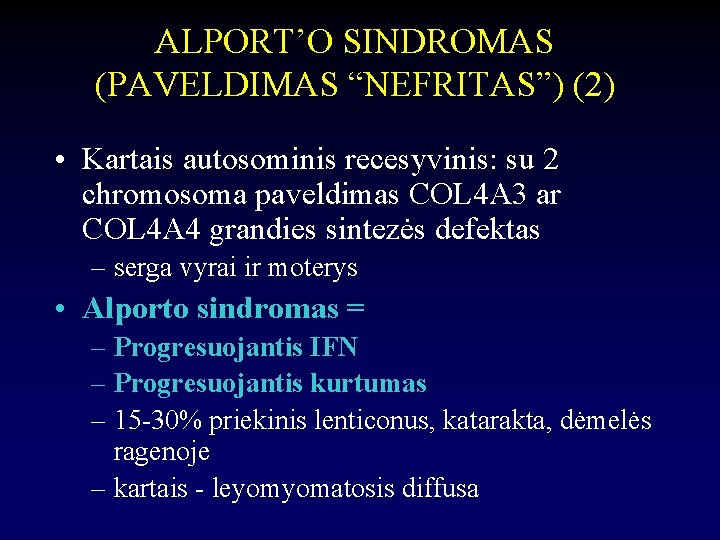 ALPORT’O SINDROMAS (PAVELDIMAS “NEFRITAS”) (2)

• Kartais autosominis recesyvinis: su 2 chromosoma paveldimas COL4A3 ar COL4A4 grandies sintezės defektas
– serga vyrai ir moterys

• Alporto sindromas =
– Progresuojantis IFN
– Progresuojantis kurtumas
– 15-30% priekinis lenticonus, katarakta, dėmelės ragenoje
– kartais - leyomyomatosis diffusa